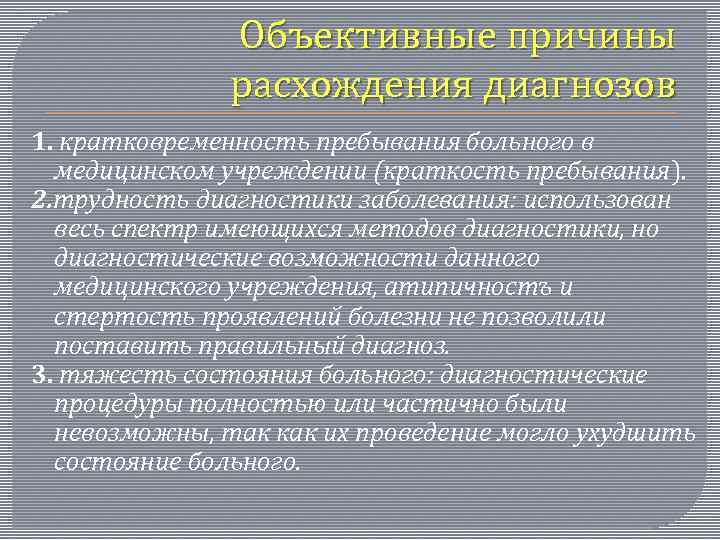 Объективные причины расхождения диагнозов

1. кратковременность пребывания больного в медицинском учреждении (краткость пребывания).
2.трудность диагностики заболевания: использован весь спектр имеющихся методов диагностики, но диагностические возможности данного медицинского учреждения, атипичность и стертость проявлений болезни не позволили поставить правильный диагноз.
3. тяжесть состояния больного: диагностические процедуры полностью или частично были невозможны, так как их проведение могло ухудшить состояние больного.